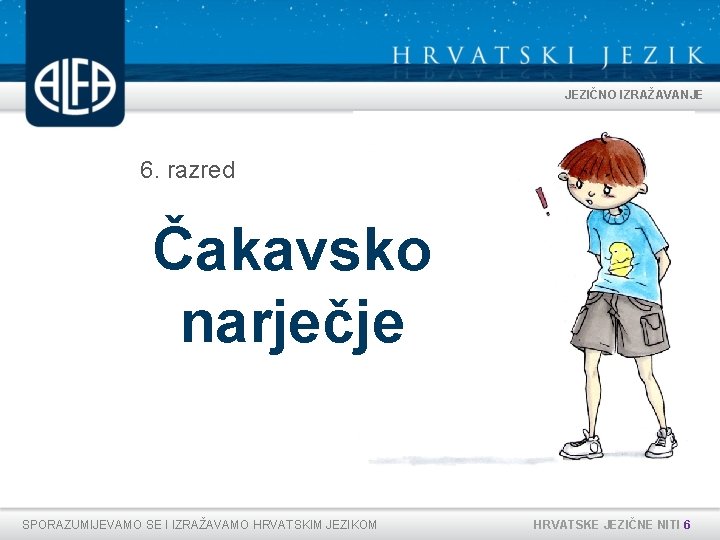 ALFA

HRVATSKI JEZIK

JEZIČNO IZRAŽAVANJE

6. razred

Čakavsko narječje

!

SPORAZUMIJEVAMO SE I IZRAŽAVAMO HRVATSKIM JEZIKOM

HRVATSKE JEZIČNE NITI 6